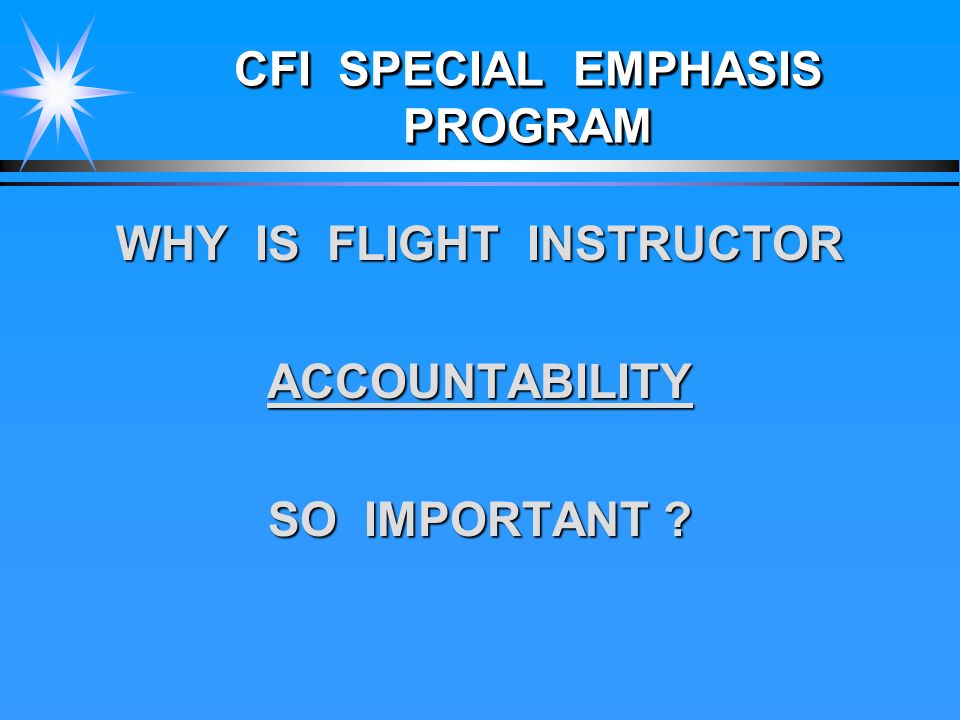 CFI SPECIAL EMPHASIS PROGRAM

WHY IS FLIGHT INSTRUCTOR

ACCOUNTABILITY

SO IMPORTANT ?